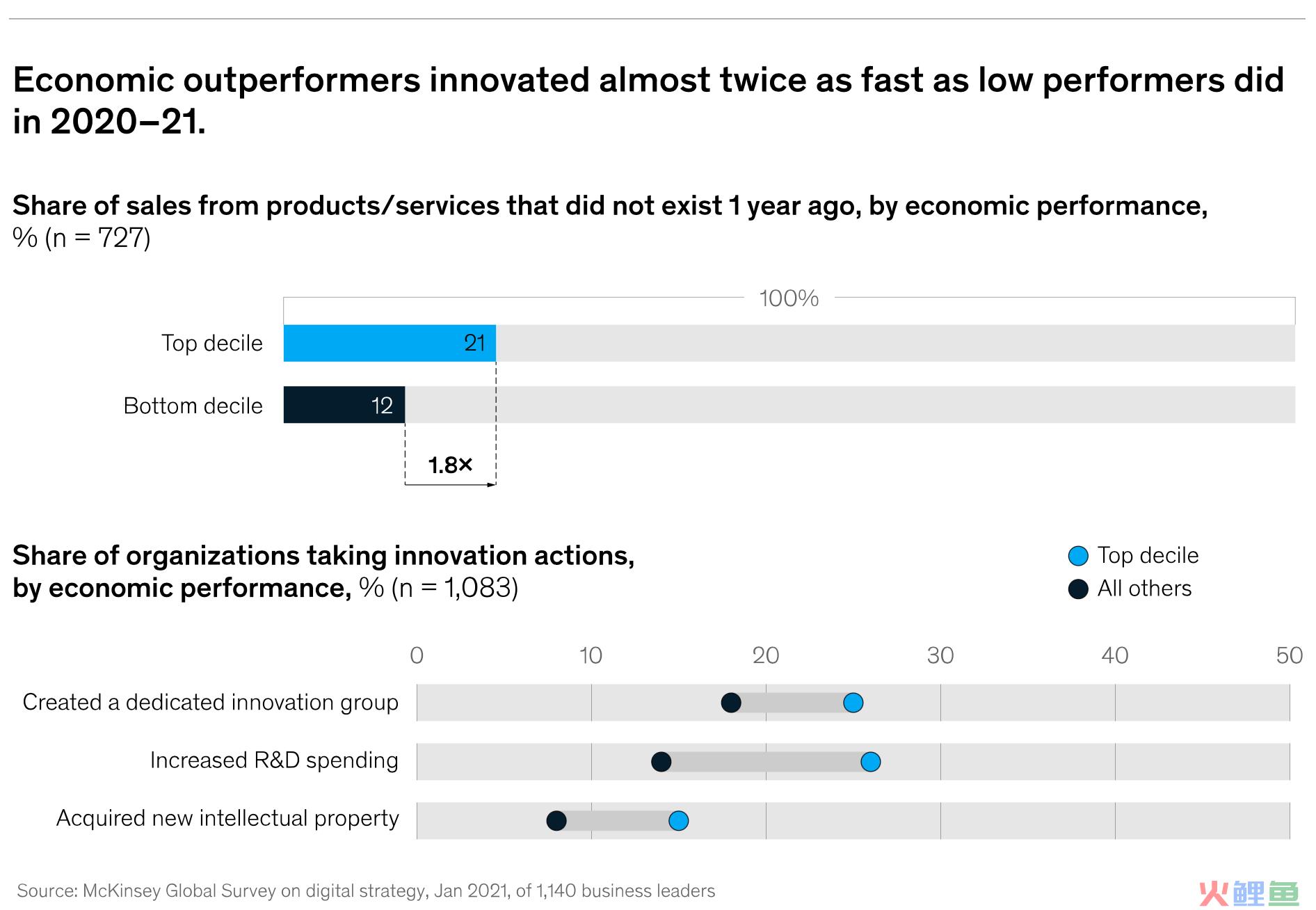 Economic outperformers innovated almost twice as fast as low performers did in 2020–21.

Share of sales from products/services that did not exist 1 year ago, by economic performance, % (n = 727)

100%

Top decile 21

Bottom decile 12

1.8×

Share of organizations taking innovation actions, by economic performance, % (n = 1,083)

Top decile
All others

0 10 20 30 40 50

Created a dedicated innovation group

Increased R&D spending

Acquired new intellectual property

Source: McKinsey Global Survey on digital strategy, Jan 2021, of 1,140 business leaders

火鲤鱼